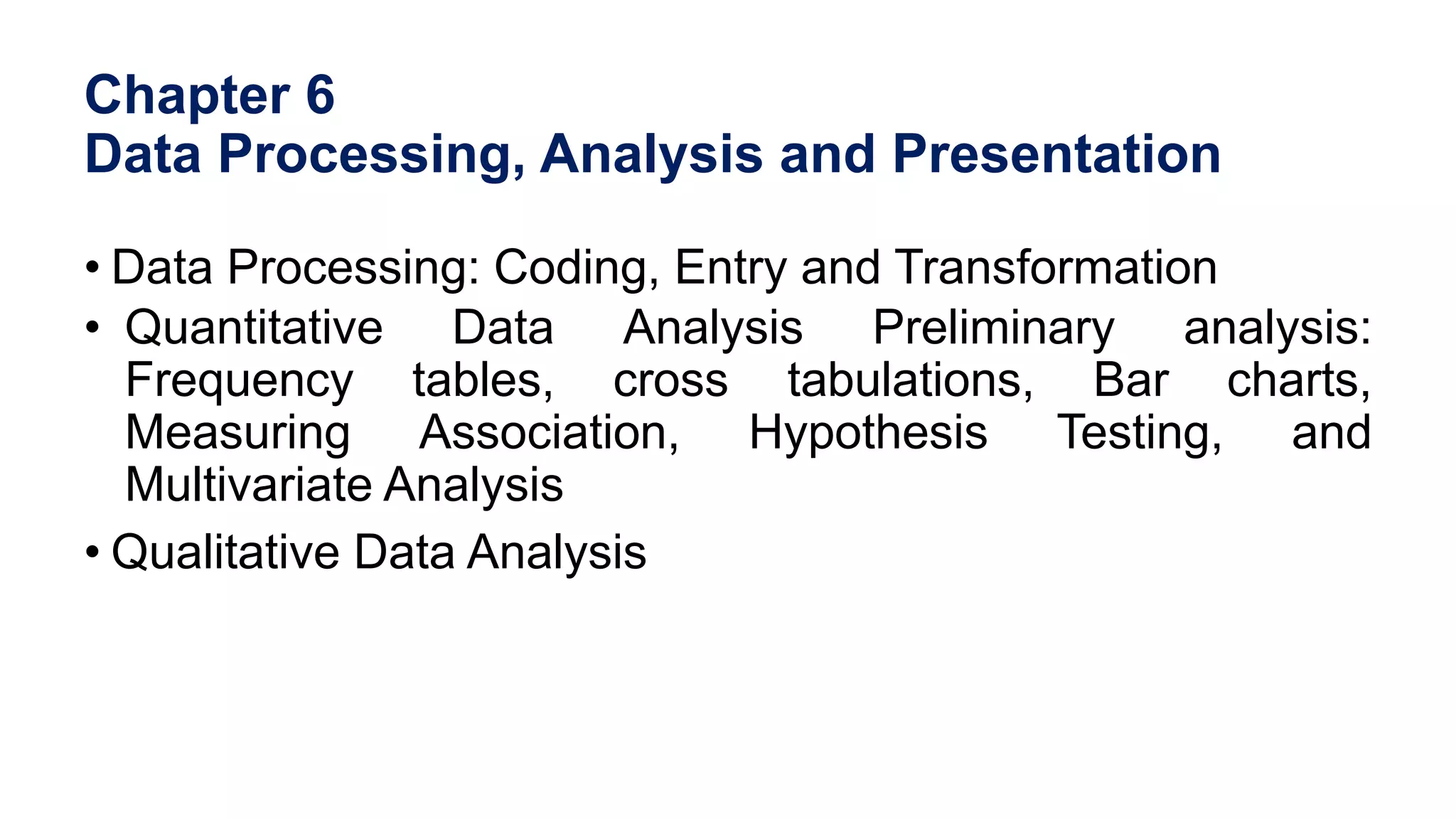 Chapter 6
Data Processing, Analysis and Presentation

• Data Processing: Coding, Entry and Transformation
• Quantitative Data Analysis Preliminary analysis: Frequency tables, cross tabulations, Bar charts, Measuring Association, Hypothesis Testing, and Multivariate Analysis
• Qualitative Data Analysis